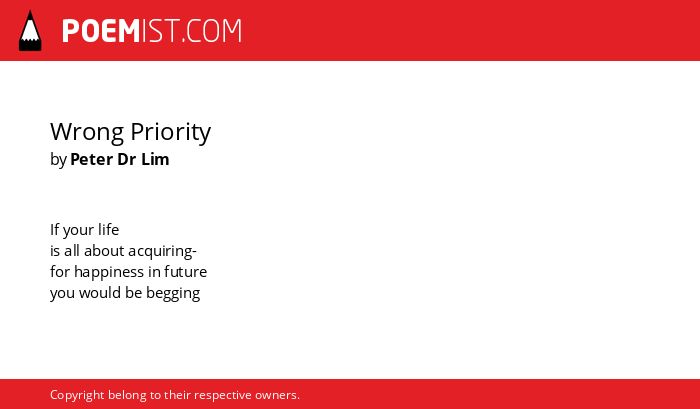 POEMIST.COM

Wrong Priority
by Peter Dr Lim

If your life
is all about acquiring-
for happiness in future
you would be begging

Copyright belong to their respective owners.